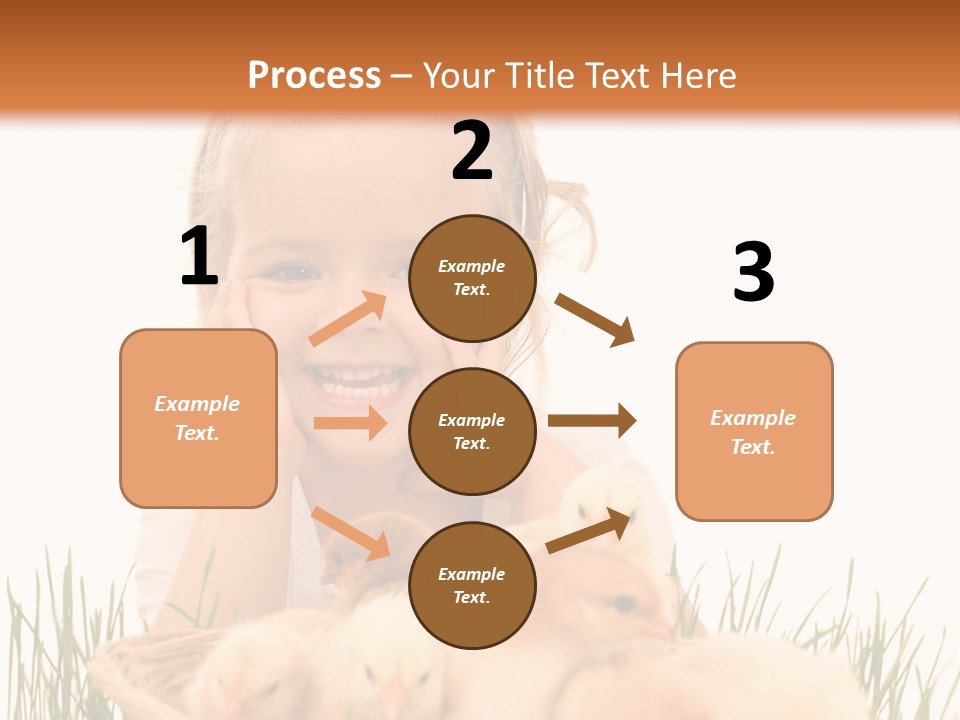 Process – Your Title Text Here

1

Example Text.

2

Example Text.

Example Text.

Example Text.

3

Example Text.